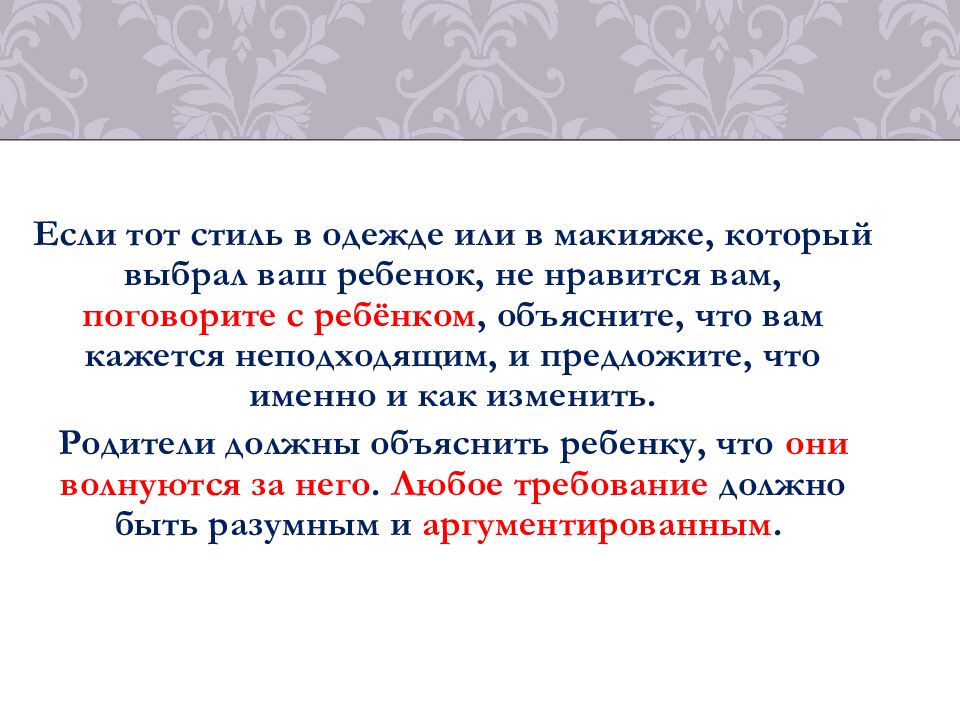 Если тот стиль в одежде или в макияже, который выбрал ваш ребенок, не нравится вам, поговорите с ребёнком, объясните, что вам кажется неподходящим, и предложите, что именно и как изменить.

Родители должны объяснить ребенку, что они волнуются за него. Любое требование должно быть разумным и аргументированным.